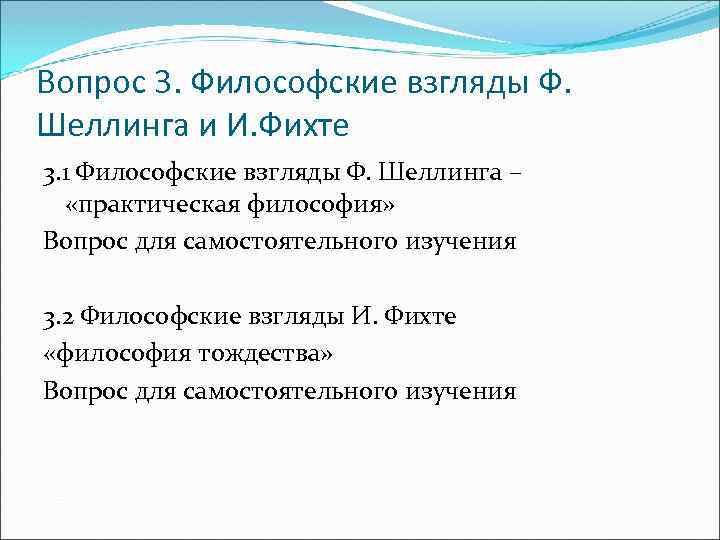 Вопрос 3. Философские взгляды Ф. Шеллинга и И.Фихте

3.1 Философские взгляды Ф. Шеллинга – «практическая философия»

Вопрос для самостоятельного изучения

3.2 Философские взгляды И. Фихте

«философия тождества»

Вопрос для самостоятельного изучения